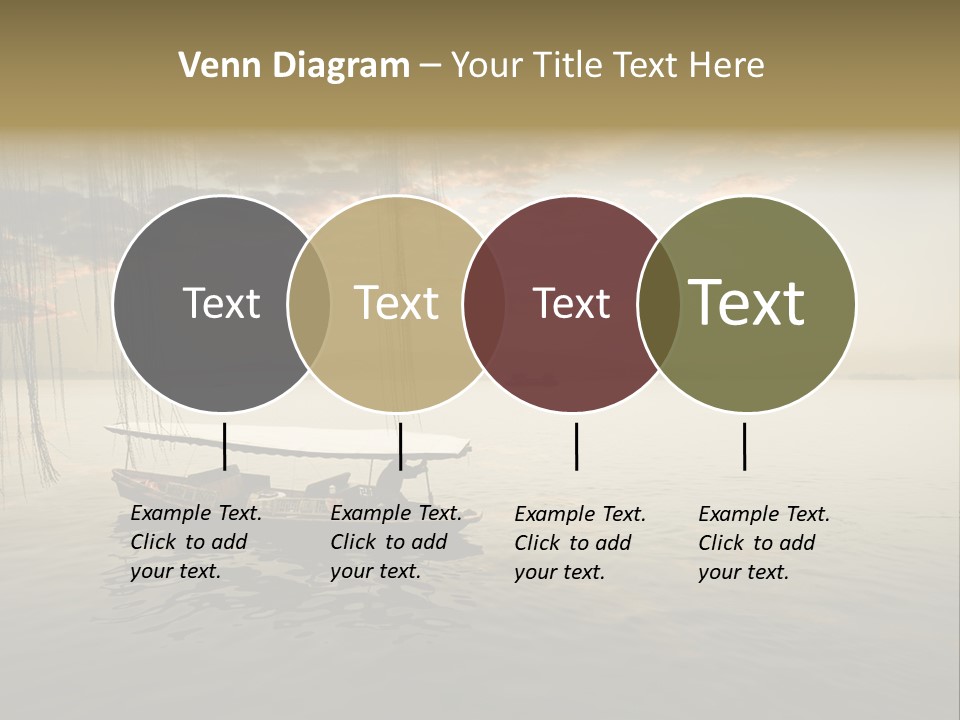 Venn Diagram – Your Title Text Here

Text

Text

Text

Text

Example Text. Click to add your text.

Example Text. Click to add your text.

Example Text. Click to add your text.

Example Text. Click to add your text.